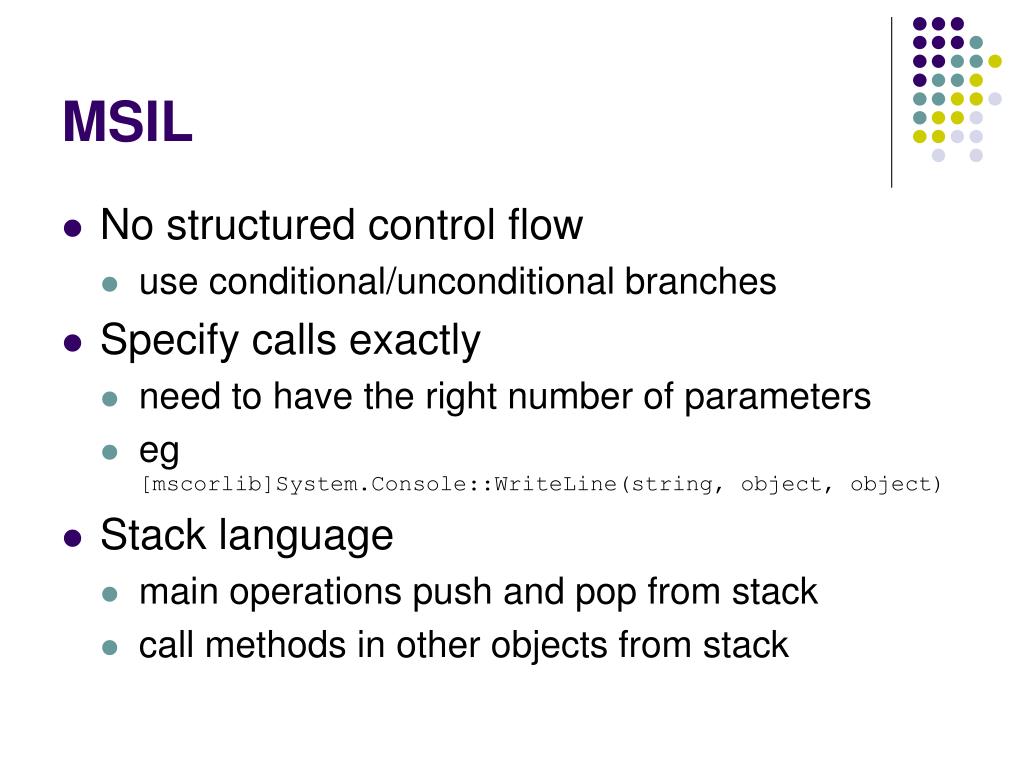 MSIL

- No structured control flow
  - use conditional/unconditional branches
- Specify calls exactly
  - need to have the right number of parameters
  - eg [mscorlib]System.Console::WriteLine(string, object, object)
- Stack language
  - main operations push and pop from stack
  - call methods in other objects from stack